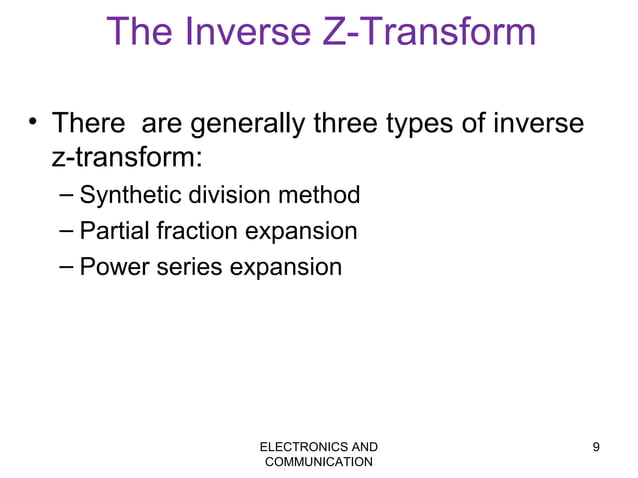 The Inverse Z-Transform

• There are generally three types of inverse z-transform:
– Synthetic division method
– Partial fraction expansion
– Power series expansion

ELECTRONICS AND COMMUNICATION

9